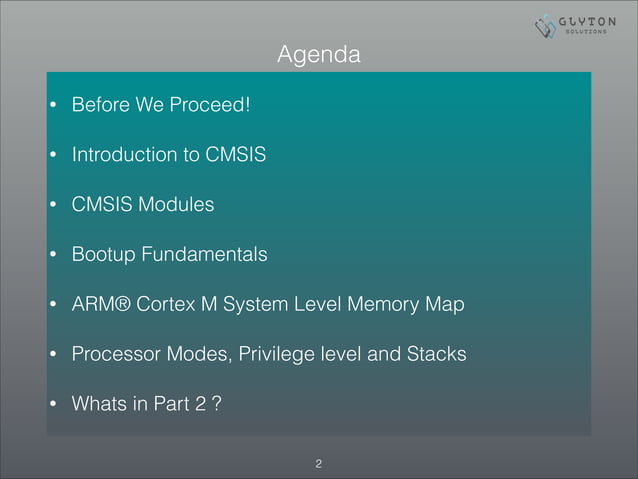 GLYTON
SOLUTIONS

Agenda

• Before We Proceed!

• Introduction to CMSIS

• CMSIS Modules

• Bootup Fundamentals

• ARM® Cortex M System Level Memory Map

• Processor Modes, Privilege level and Stacks

• Whats in Part 2 ?

2